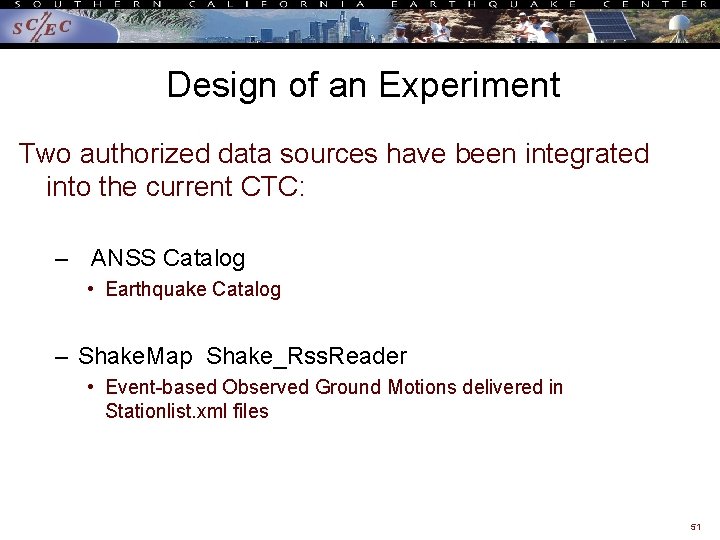 SOUTHERN CALIFORNIA EARTHQUAKE CENTER

SC/EC

Design of an Experiment

Two authorized data sources have been integrated into the current CTC:

– ANSS Catalog
• Earthquake Catalog

– ShakeMap Shake_RssReader
• Event-based Observed Ground Motions delivered in Stationlist.xml files

51